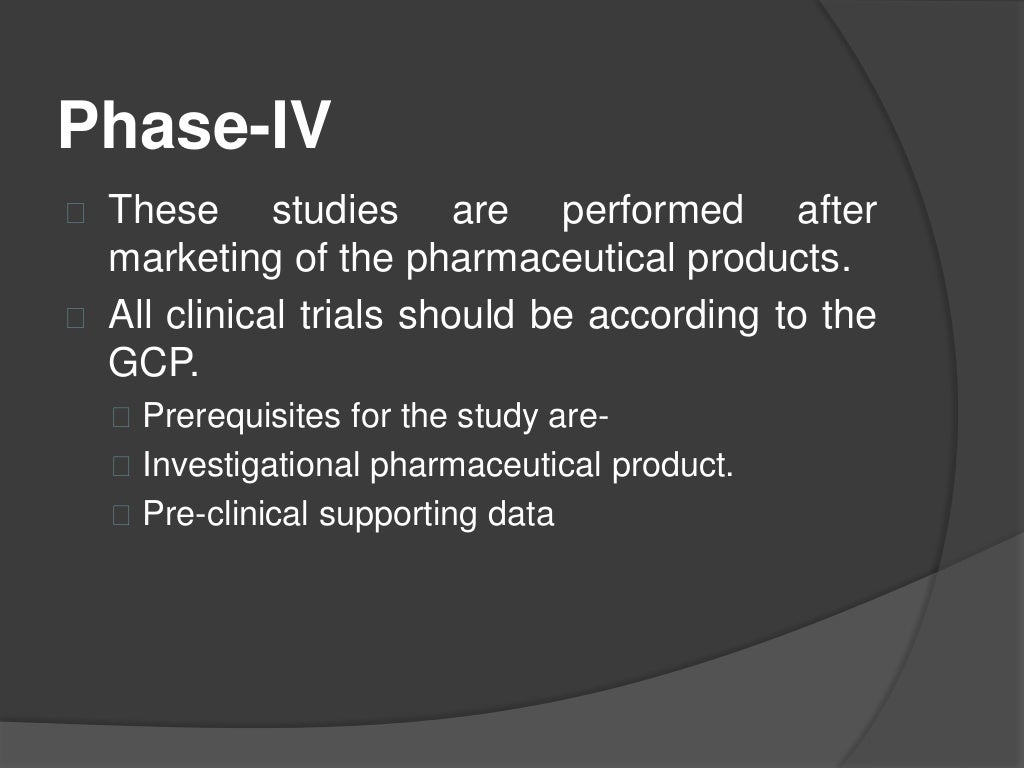 Phase-IV

These studies are performed after marketing of the pharmaceutical products.

All clinical trials should be according to the GCP.

Prerequisites for the study are-

Investigational pharmaceutical product.

Pre-clinical supporting data